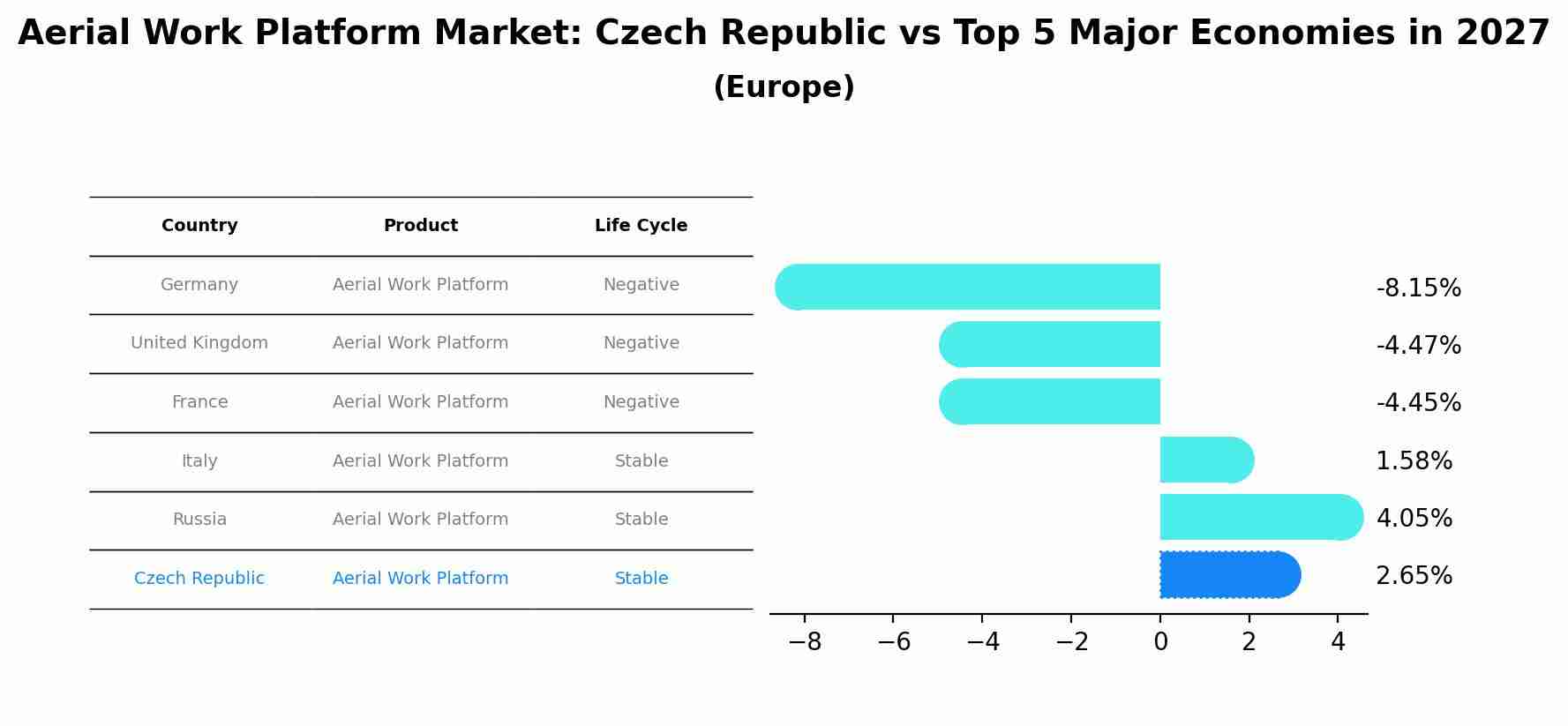 Aerial Work Platform Market: Czech Republic vs Top 5 Major Economies in 2027

(Europe)

| Country | Product | Life Cycle |
|---|---|---|
| Germany | Aerial Work Platform | Negative |
| United Kingdom | Aerial Work Platform | Negative |
| France | Aerial Work Platform | Negative |
| Italy | Aerial Work Platform | Stable |
| Russia | Aerial Work Platform | Stable |
| Czech Republic | Aerial Work Platform | Stable |

-8.15%
-4.47%
-4.45%
1.58%
4.05%
2.65%

−8 −6 −4 −2 0 2 4